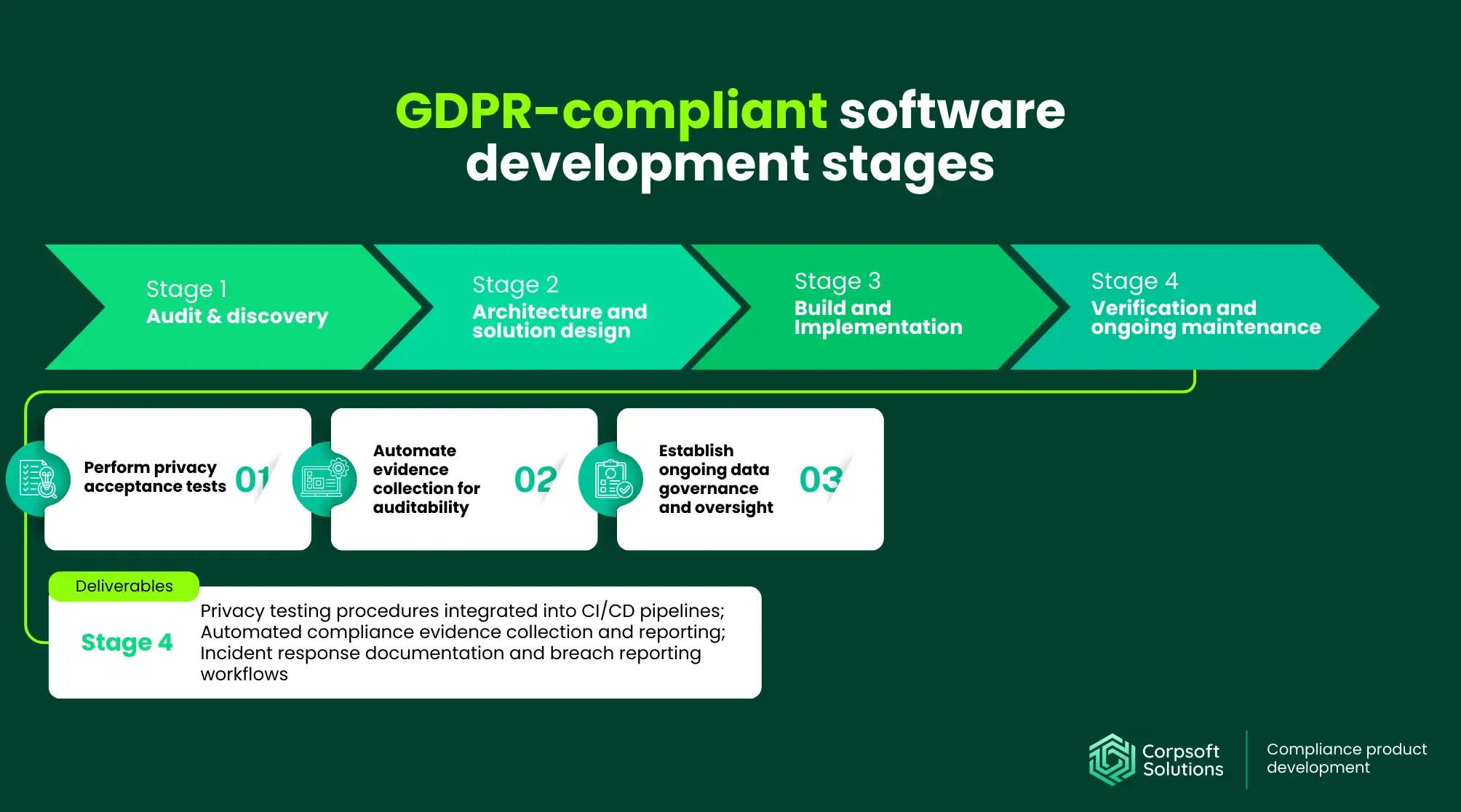 GDPR-compliant software development stages

Stage 1
Audit & discovery

Stage 2
Architecture and solution design

Stage 3
Build and Implementation

Stage 4
Verification and ongoing maintenance

Perform privacy acceptance tests 01

Automate evidence collection for auditability 02

Establish ongoing data governance and oversight 03

Deliverables

Stage 4

Privacy testing procedures integrated into CI/CD pipelines; Automated compliance evidence collection and reporting; Incident response documentation and breach reporting workflows

Corpsoft Solutions

Compliance product development